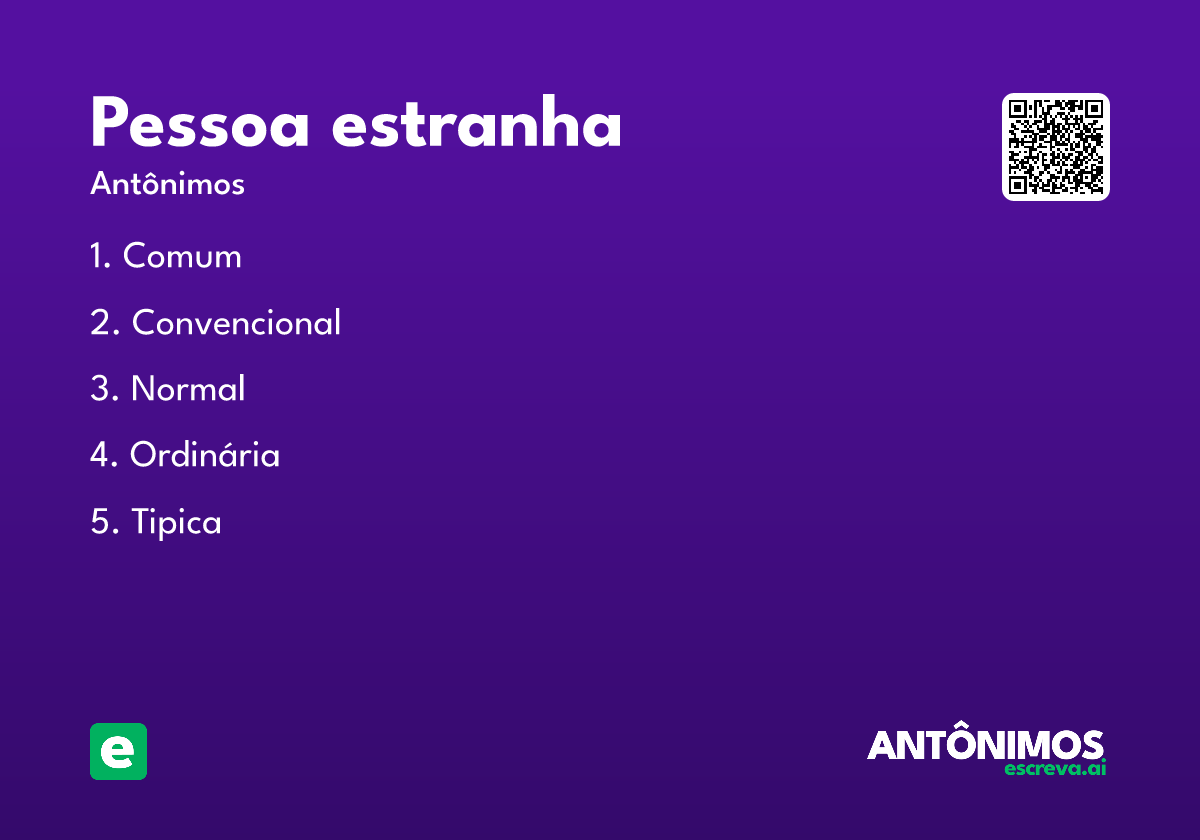 Pessoa estranha

Antônimos

1. Comum

2. Convencional

3. Normal

4. Ordinária

5. Tipica

e

ANTÔNIMOS
escreva.ai